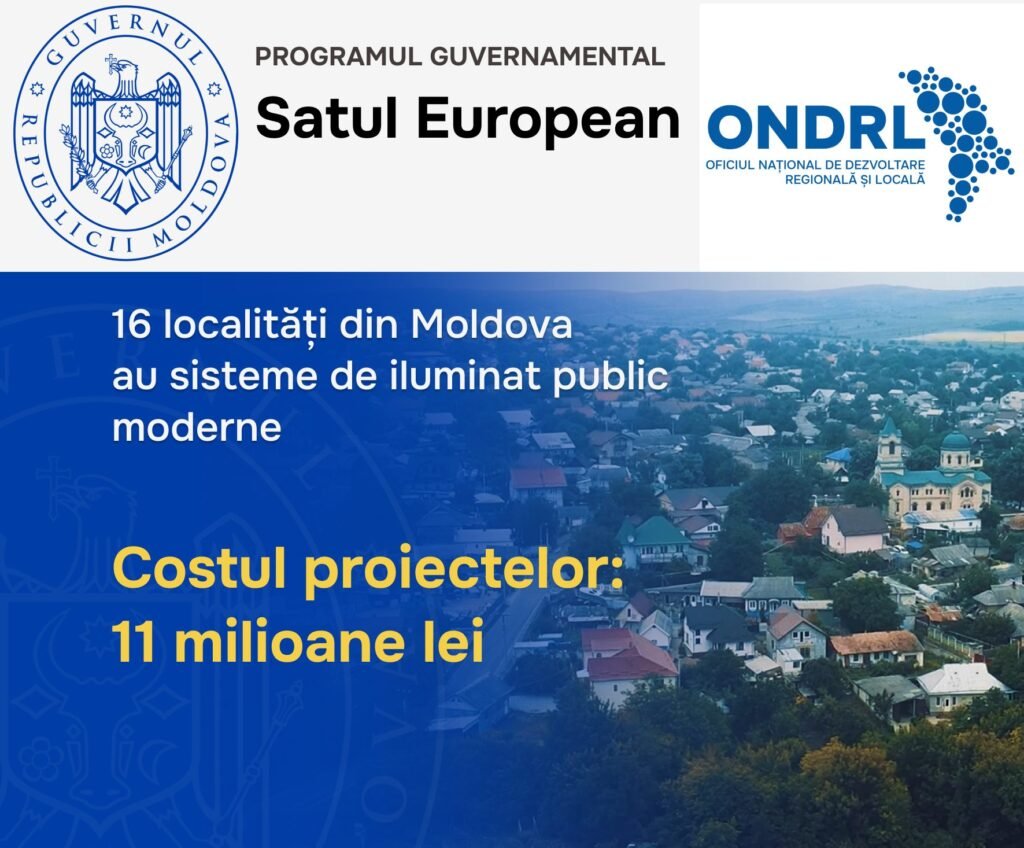 GUVERNUL REPUBLICII MOLDOVA

PROGRAMUL GUVERNAMENTAL

Satul European

ONDRL
OFICIUL NAȚIONAL DE DEZVOLTARE REGIONALĂ ȘI LOCALĂ

16 localități din Moldova au sisteme de iluminat public moderne

Costul proiectelor: 11 milioane lei